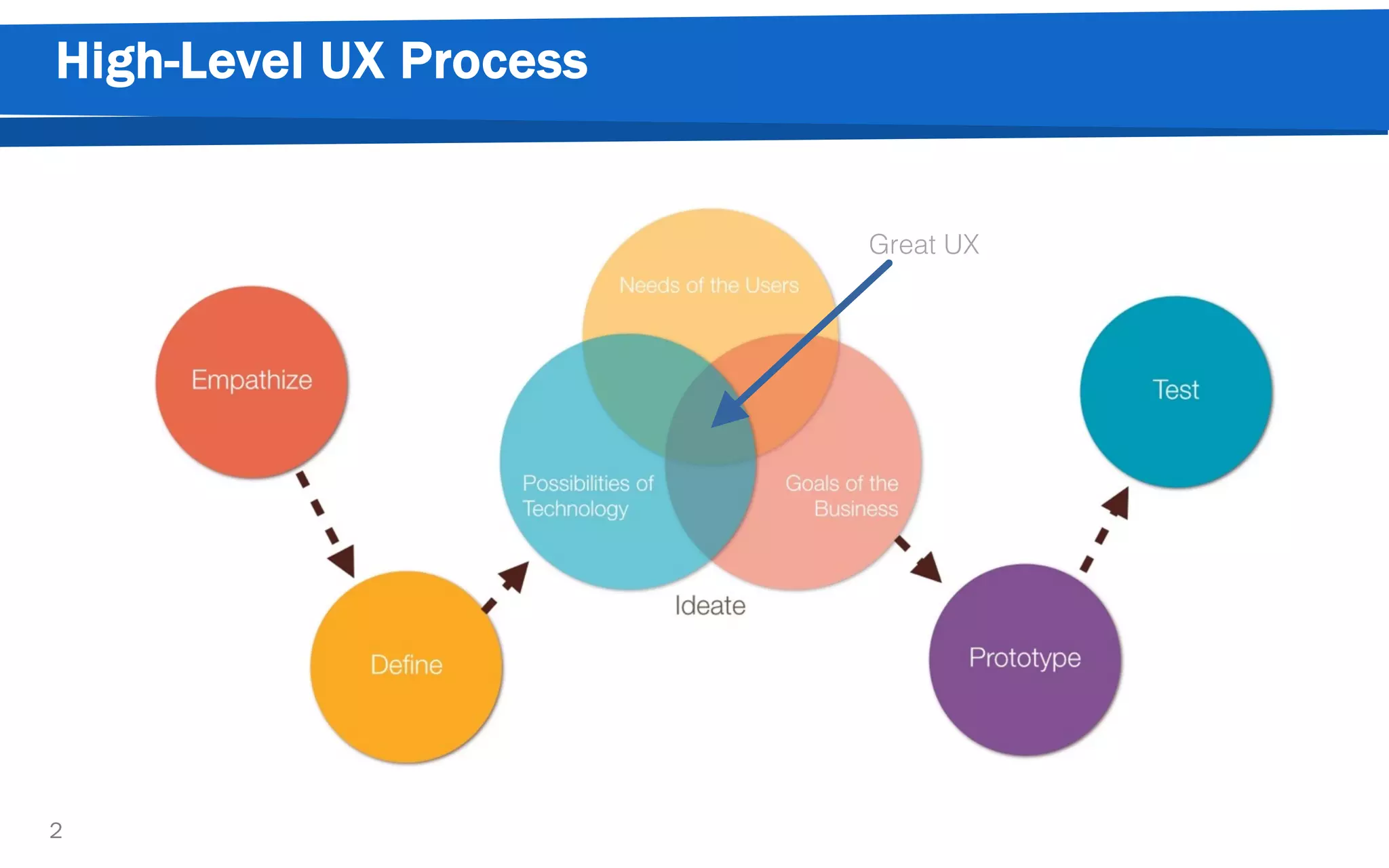 High-Level UX Process

Empathize

Define

Needs of the Users

Great UX

Possibilities of Technology

Goals of the Business

Ideate

Prototype

Test

2